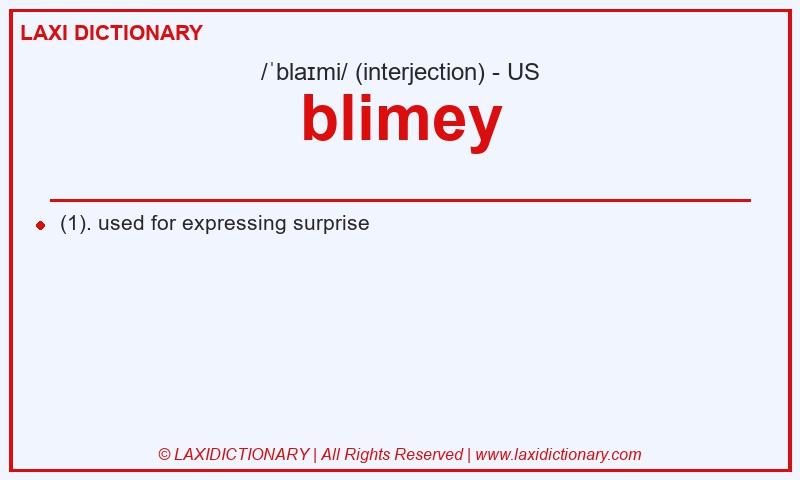 LAXI DICTIONARY

/ˈblaɪmi/ (interjection) - US

blimey

(1). used for expressing surprise

© LAXIDICTIONARY | All Rights Reserved | www.laxidictionary.com